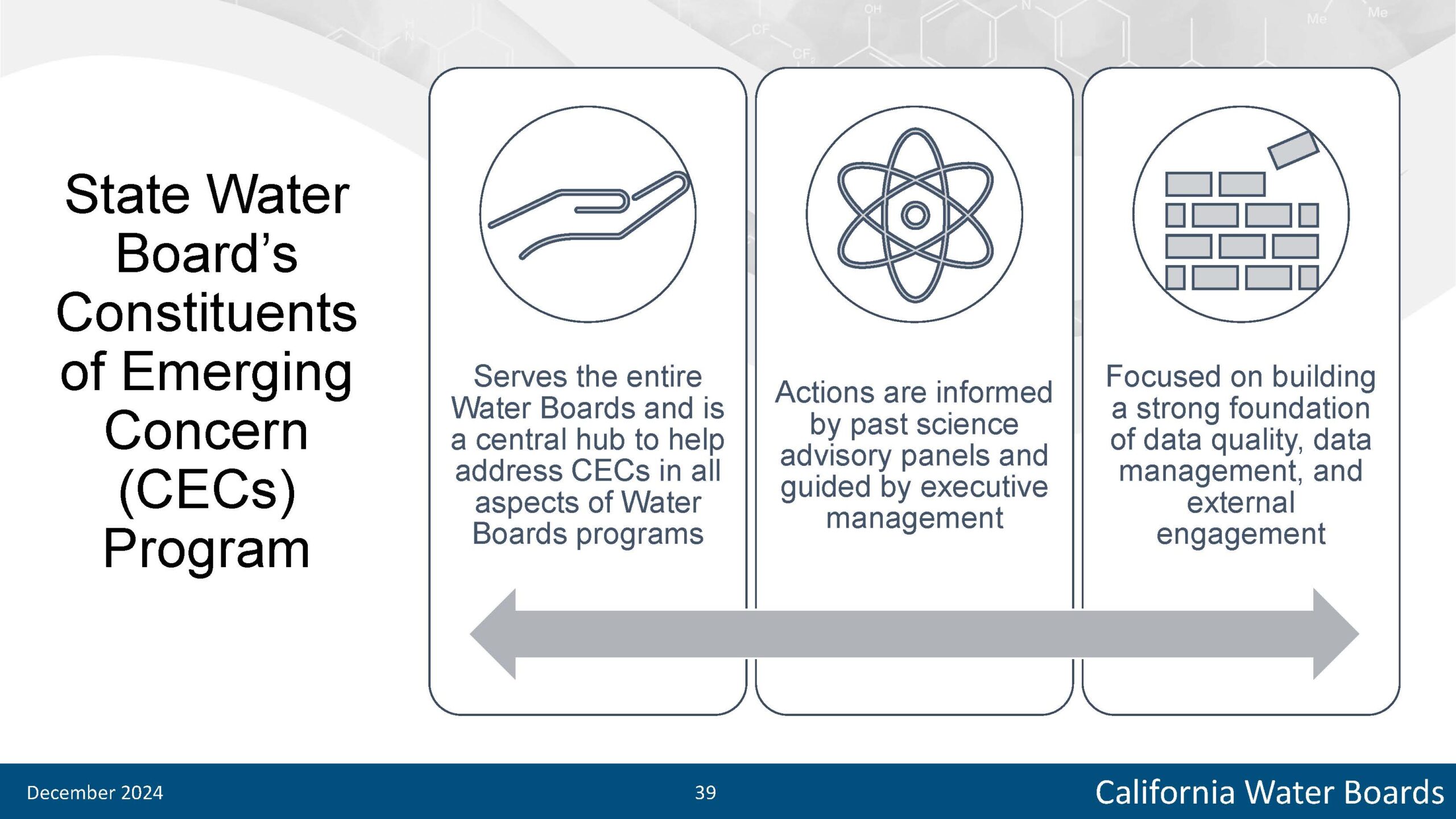 State Water Board's Constituents of Emerging Concern (CECs) Program

Serves the entire Water Boards and is a central hub to help address CECs in all aspects of Water Boards programs

Actions are informed by past science advisory panels and guided by executive management

Focused on building a strong foundation of data quality, data management, and external engagement

December 2024

39

California Water Boards